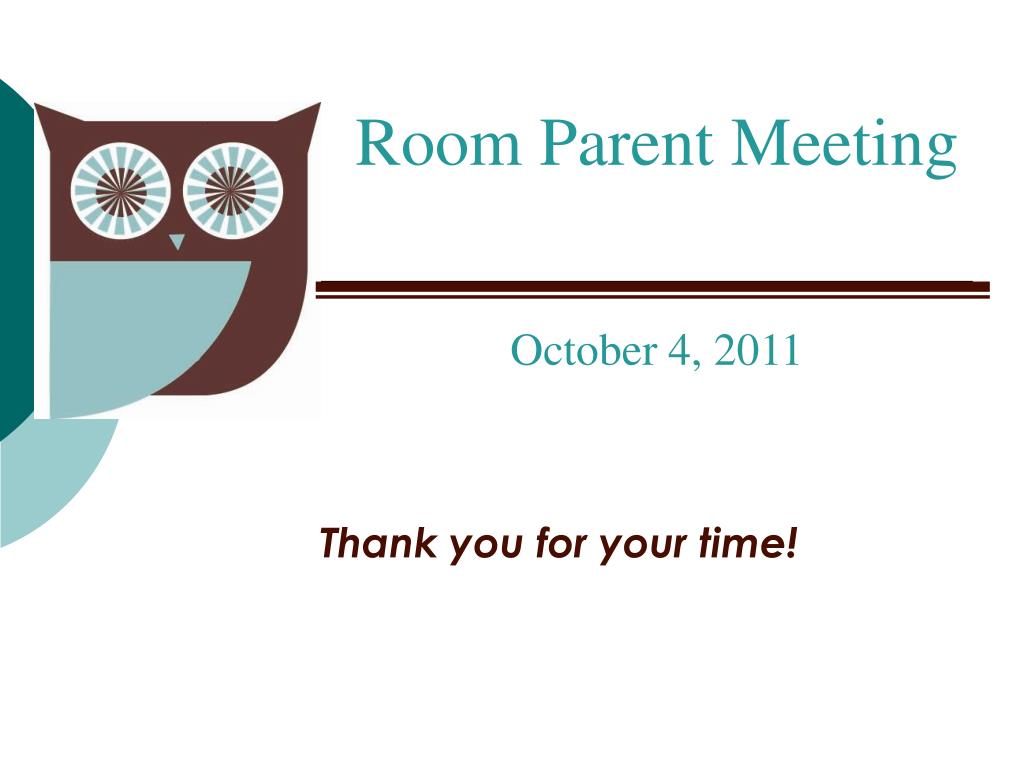 Room Parent Meeting

October 4, 2011

Thank you for your time!